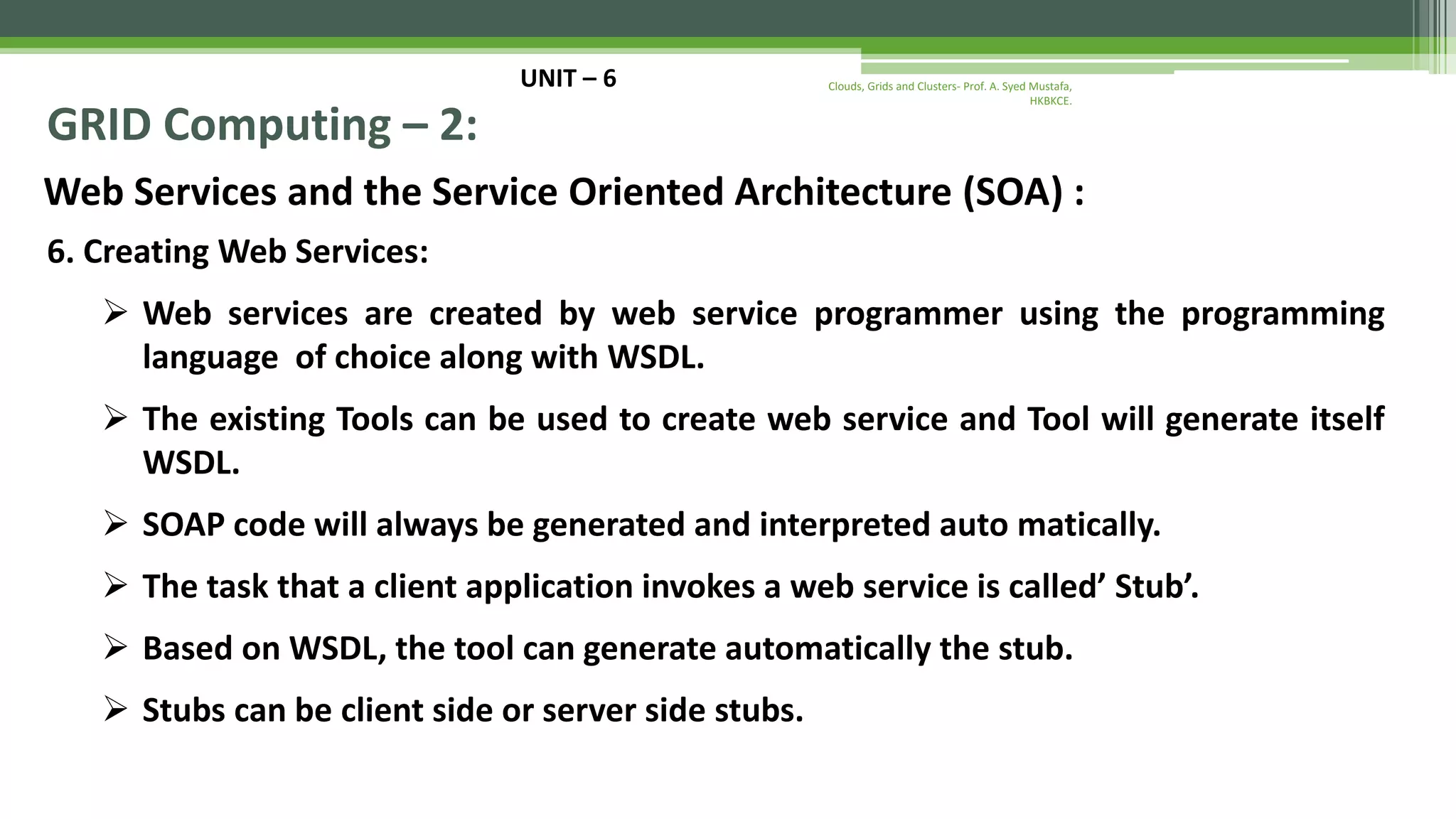 UNIT – 6

Clouds, Grids and Clusters- Prof. A. Syed Mustafa, HKBKCE.

GRID Computing – 2:

Web Services and the Service Oriented Architecture (SOA) :

6. Creating Web Services:

➢ Web services are created by web service programmer using the programming language of choice along with WSDL.

➢ The existing Tools can be used to create web service and Tool will generate itself WSDL.

➢ SOAP code will always be generated and interpreted auto matically.

➢ The task that a client application invokes a web service is called’ Stub’.

➢ Based on WSDL, the tool can generate automatically the stub.

➢ Stubs can be client side or server side stubs.